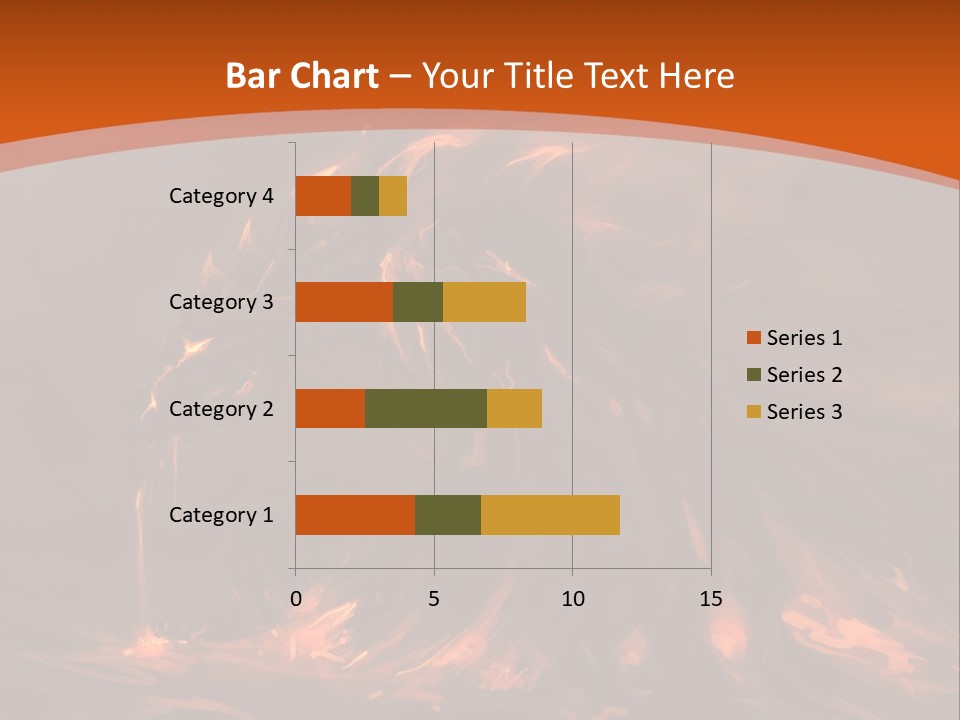 Bar Chart – Your Title Text Here

Category 4
Category 3
Category 2
Category 1

0
5
10
15

Series 1
Series 2
Series 3